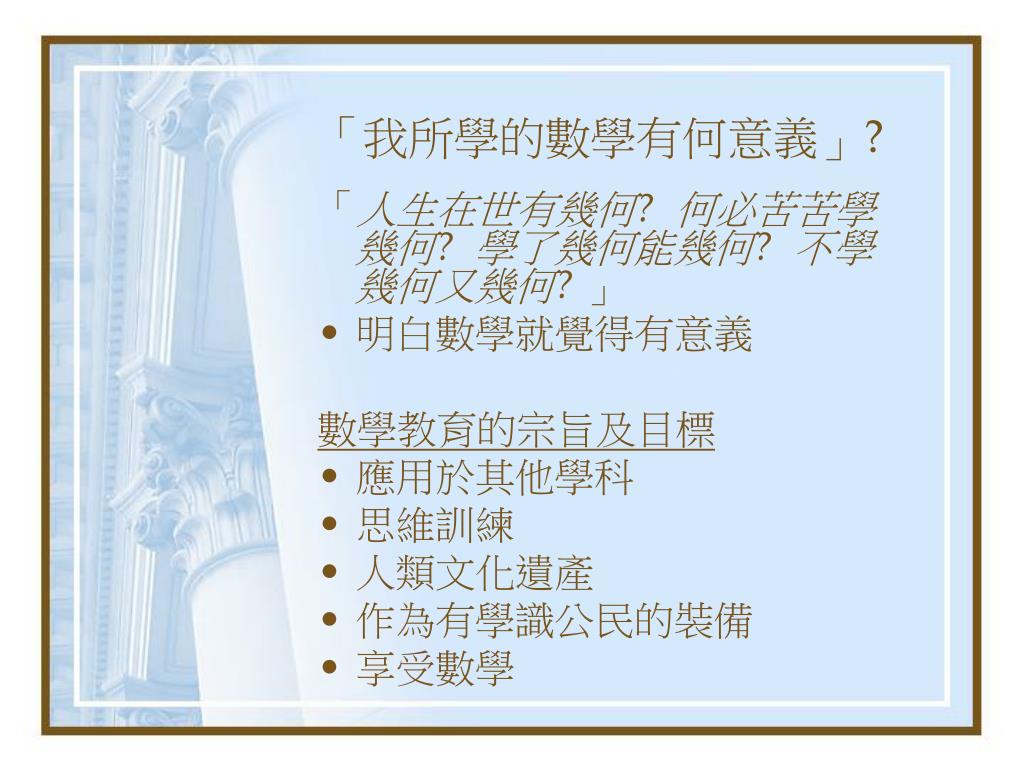 「我所學的數學有何意義」?

「人生在世有幾何? 何必苦苦學幾何? 學了幾何能幾何? 不學幾何又幾何? 」

• 明白數學就覺得有意義

數學教育的宗旨及目標

• 應用於其他學科
• 思維訓練
• 人類文化遺產
• 作為有學識公民的裝備
• 享受數學